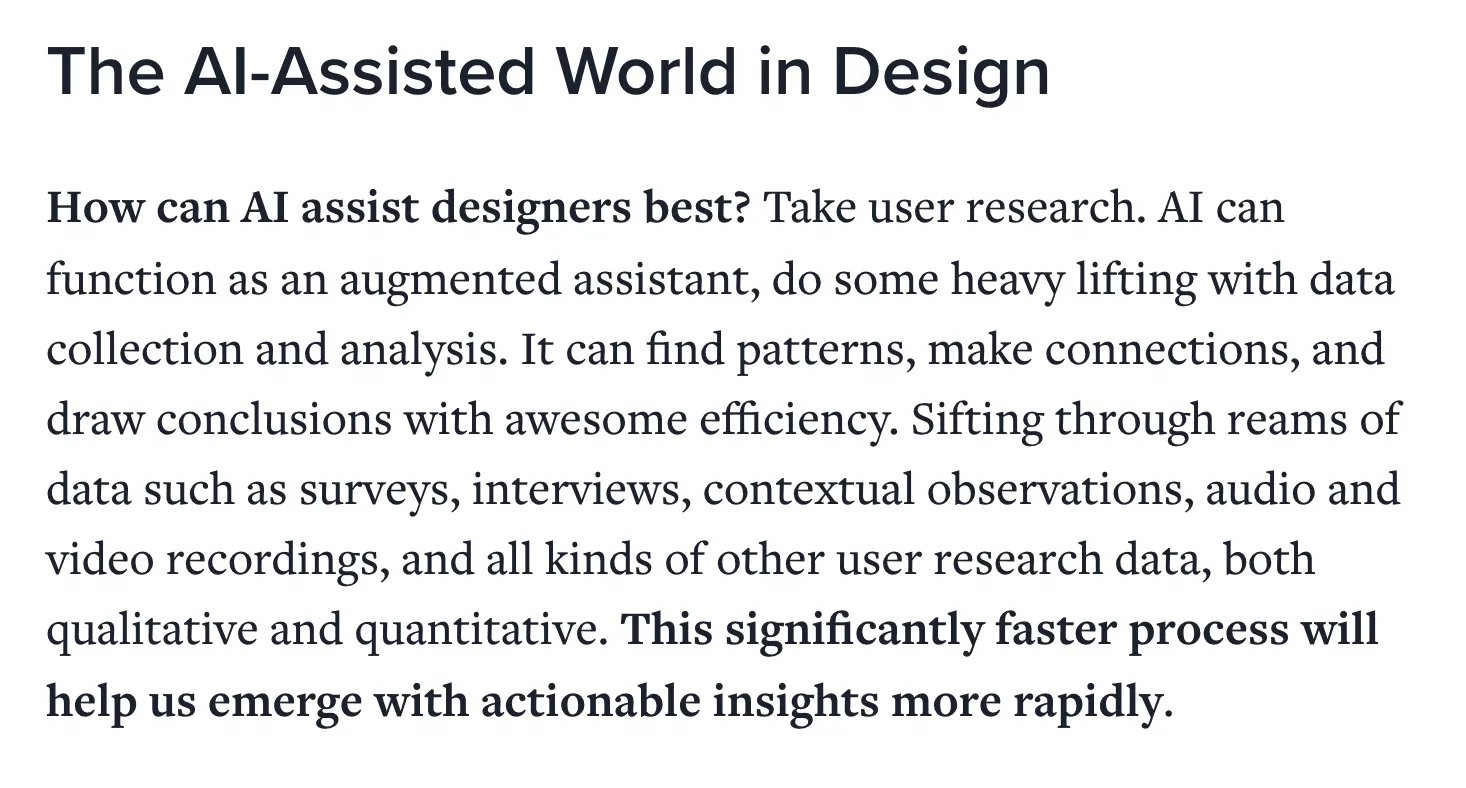 The AI-Assisted World in Design

How can AI assist designers best? Take user research. AI can function as an augmented assistant, do some heavy lifting with data collection and analysis. It can find patterns, make connections, and draw conclusions with awesome efficiency. Sifting through reams of data such as surveys, interviews, contextual observations, audio and video recordings, and all kinds of other user research data, both qualitative and quantitative. This significantly faster process will help us emerge with actionable insights more rapidly.